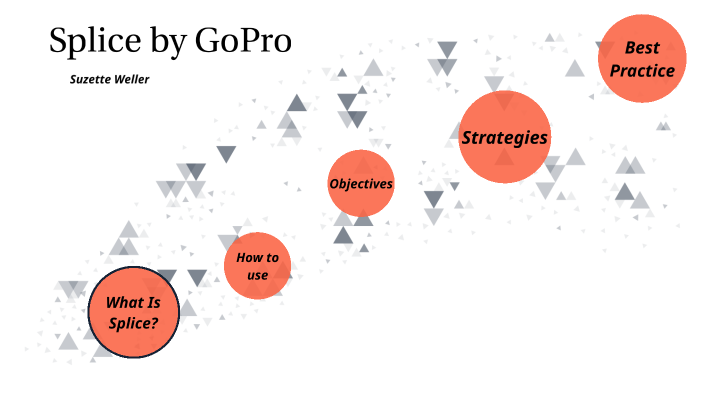 Splice by GoPro

Suzette Weller

What Is Splice?

How to use

Objectives

Strategies

Best Practice